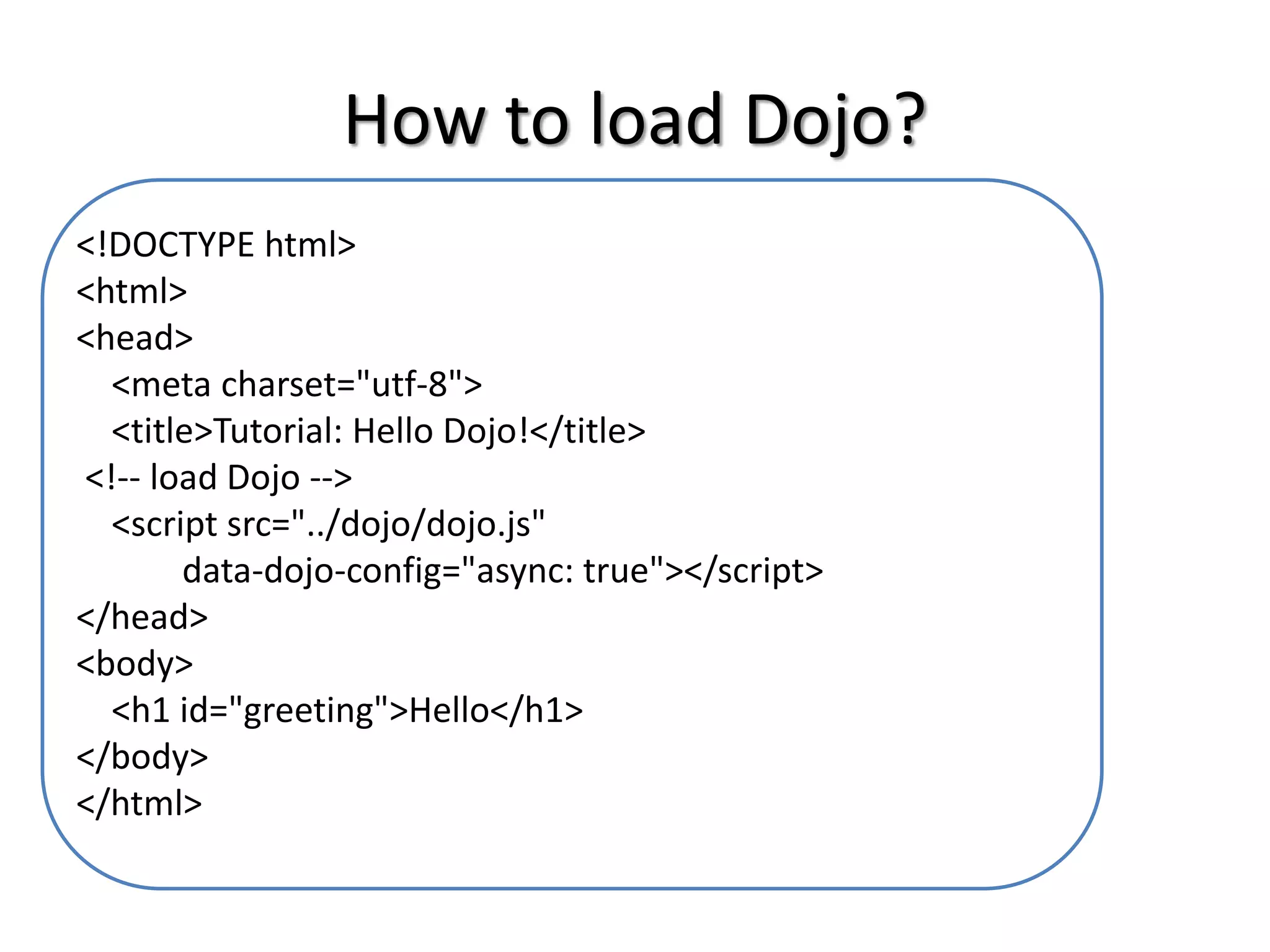 How to load Dojo?

<!DOCTYPE html>
<html>
<head>
<meta charset="utf-8">
<title>Tutorial: Hello Dojo!</title>
<!-- load Dojo -->
<script src="../dojo/dojo.js"
data-dojo-config="async: true"></script>
</head>
<body>
<h1 id="greeting">Hello</h1>
</body>
</html>